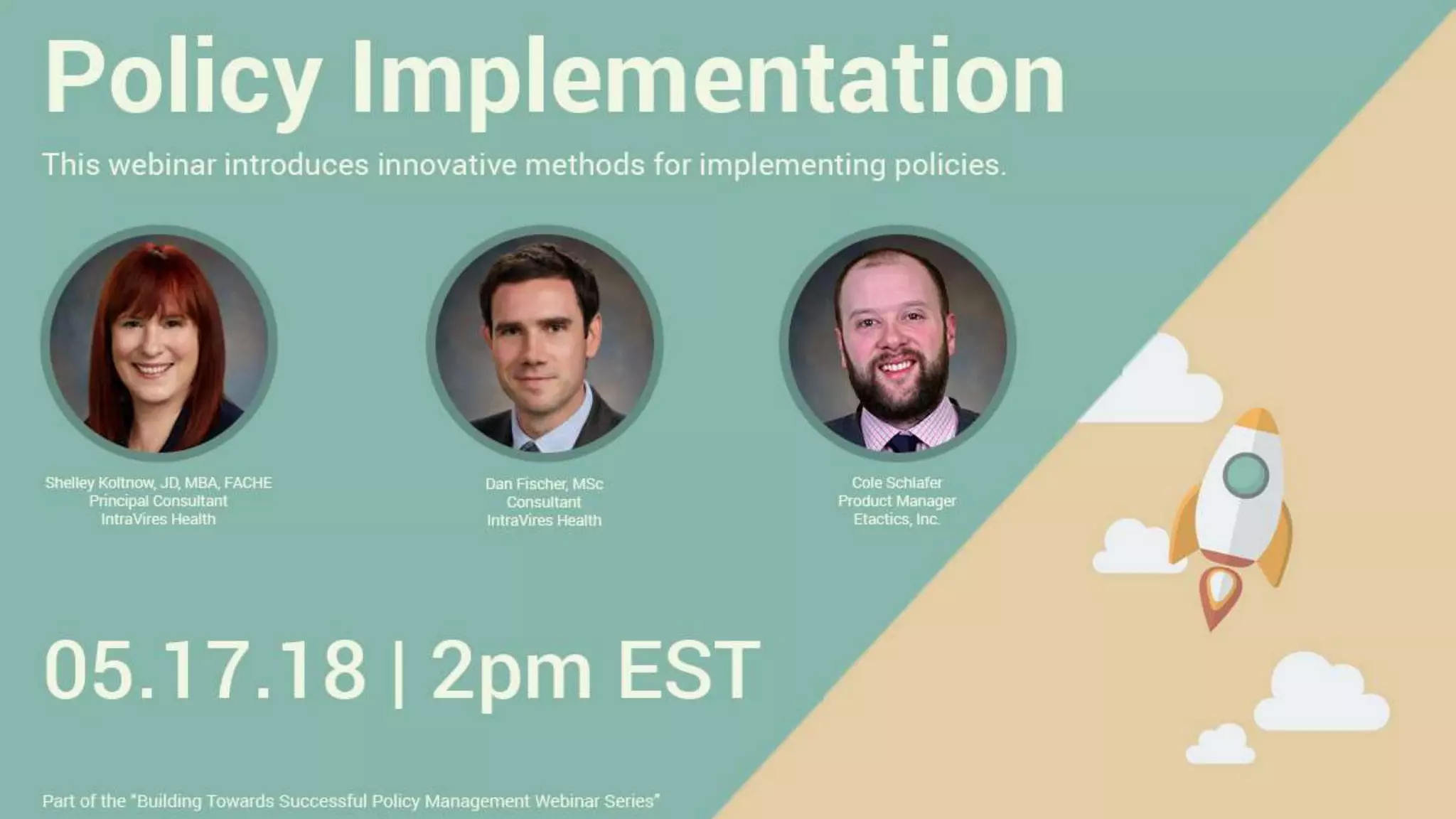 Policy Implementation

This webinar introduces innovative methods for implementing policies.

Shelley Koltnow, JD, MBA, FACHE
Principal Consultant
IntraVires Health

Dan Fischer, MSc
Consultant
IntraVires Health

Cole Schlafer
Product Manager
Etactics, Inc.

05.17.18 | 2pm EST

Part of the "Building Towards Successful Policy Management Webinar Series"